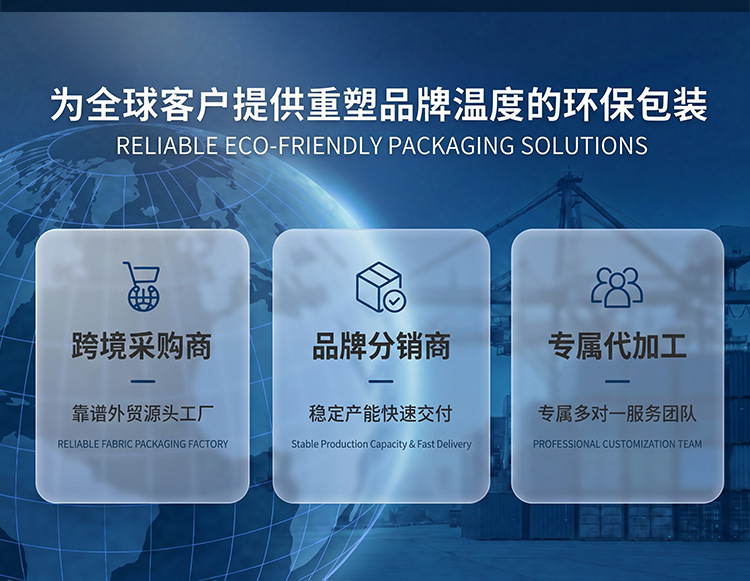 为全球客户提供重塑品牌温度的环保包装
RELIABLE ECO-FRIENDLY PACKAGING SOLUTIONS

跨境采购商
靠谱外贸源头工厂
RELIABLE FABRIC PACKAGING FACTORY

品牌分销商
稳定产能快速交付
Stable Production Capacity & Fast Delivery

专属代加工
专属多对一服务团队
PROFESSIONAL CUSTOMIZATION TEAM